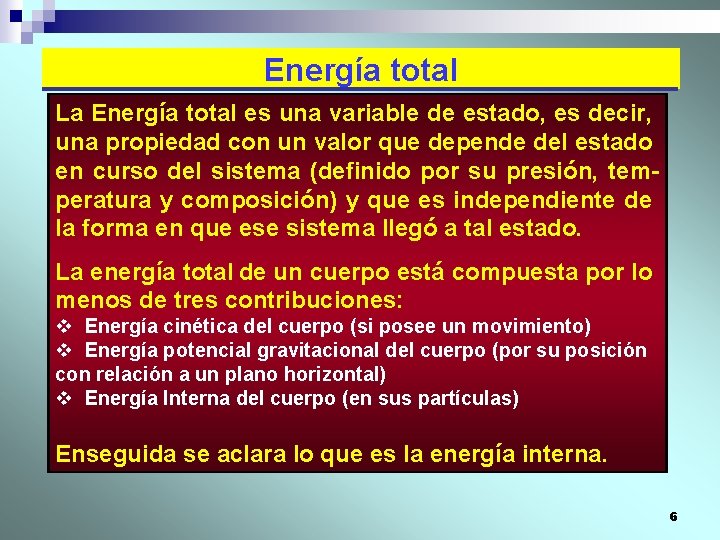 Energía total

La Energía total es una variable de estado, es decir, una propiedad con un valor que depende del estado en curso del sistema (definido por su presión, temperatura y composición) y que es independiente de la forma en que ese sistema llegó a tal estado.

La energía total de un cuerpo está compuesta por lo menos de tres contribuciones:
❖ Energía cinética del cuerpo (si posee un movimiento)
❖ Energía potencial gravitacional del cuerpo (por su posición con relación a un plano horizontal)
❖ Energía Interna del cuerpo (en sus partículas)

Enseguida se aclara lo que es la energía interna.

6